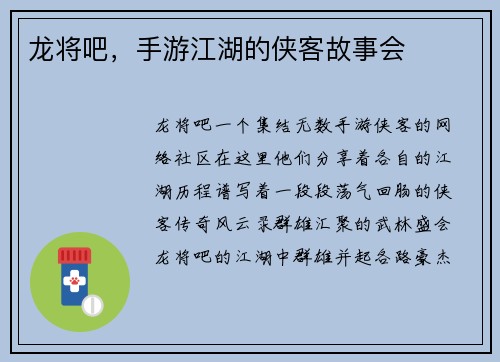 龙将吧，手游江湖的侠客故事会

龙将吧一个集结无数手游侠客的网络社区在这里他们分享着各自的江湖历程谱写着一段段荡气回肠的侠客传奇风云录群雄汇聚的武林盛会龙将吧的江湖中群雄并起各路豪杰